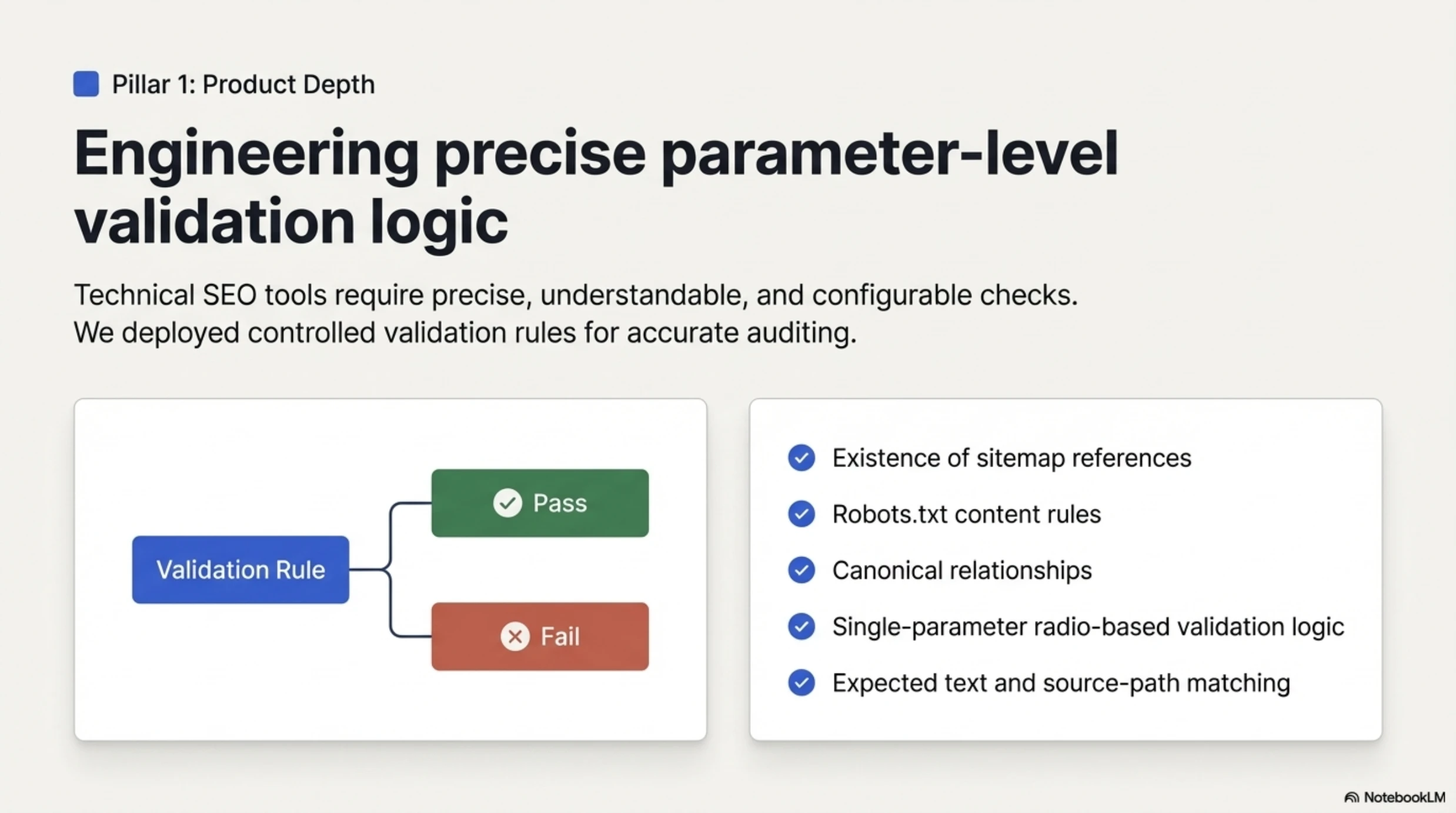 Pillar 1: Product Depth

Engineering precise parameter-level validation logic

Technical SEO tools require precise, understandable, and configurable checks. We deployed controlled validation rules for accurate auditing.

Validation Rule

Pass

Fail

Existence of sitemap references

Robots.txt content rules

Canonical relationships

Single-parameter radio-based validation logic

Expected text and source-path matching

NotebookLM